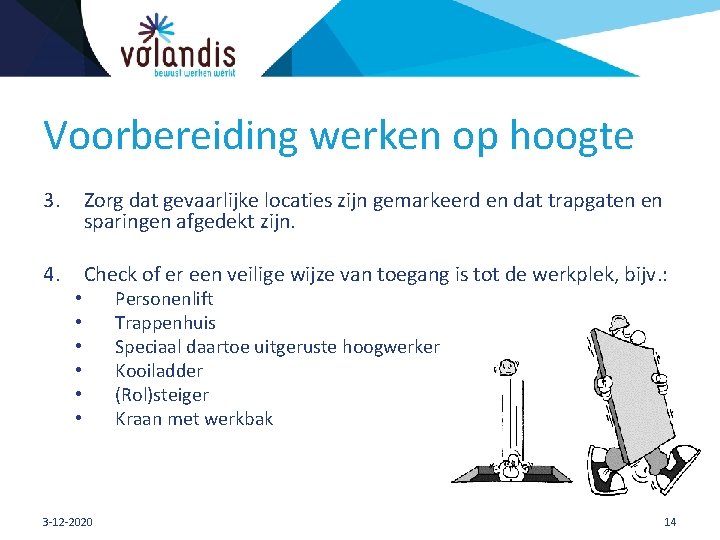 volandis
bewust werken werkt

Voorbereiding werken op hoogte

3. Zorg dat gevaarlijke locaties zijn gemarkeerd en dat trapgaten en sparingen afgedekt zijn.

4. Check of er een veilige wijze van toegang is tot de werkplek, bijv.:
• Personenlift
• Trappenhuis
• Speciaal daartoe uitgeruste hoogwerker
• Kooiladder
• (Rol)steiger
• Kraan met werkbak

3-12-2020

14